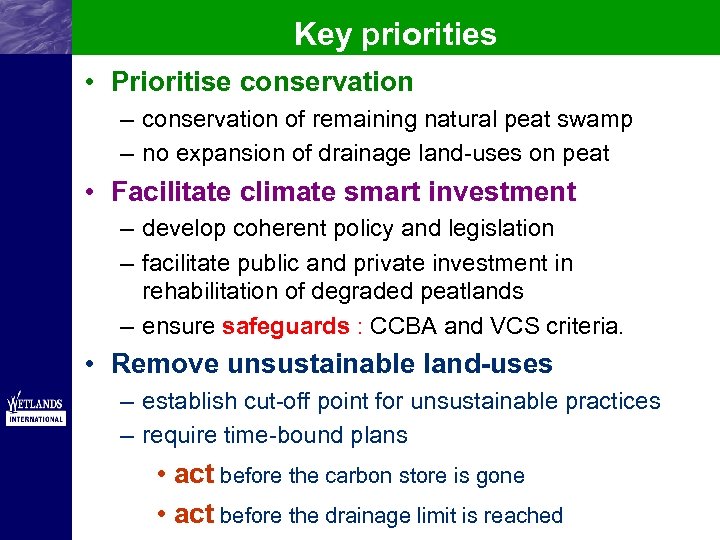 Key priorities

• Prioritise conservation
– conservation of remaining natural peat swamp
– no expansion of drainage land-uses on peat

• Facilitate climate smart investment
– develop coherent policy and legislation
– facilitate public and private investment in rehabilitation of degraded peatlands
– ensure safeguards : CCBA and VCS criteria.

• Remove unsustainable land-uses
– establish cut-off point for unsustainable practices
– require time-bound plans
• act before the carbon store is gone
• act before the drainage limit is reached

WETLANDS INTERNATIONAL